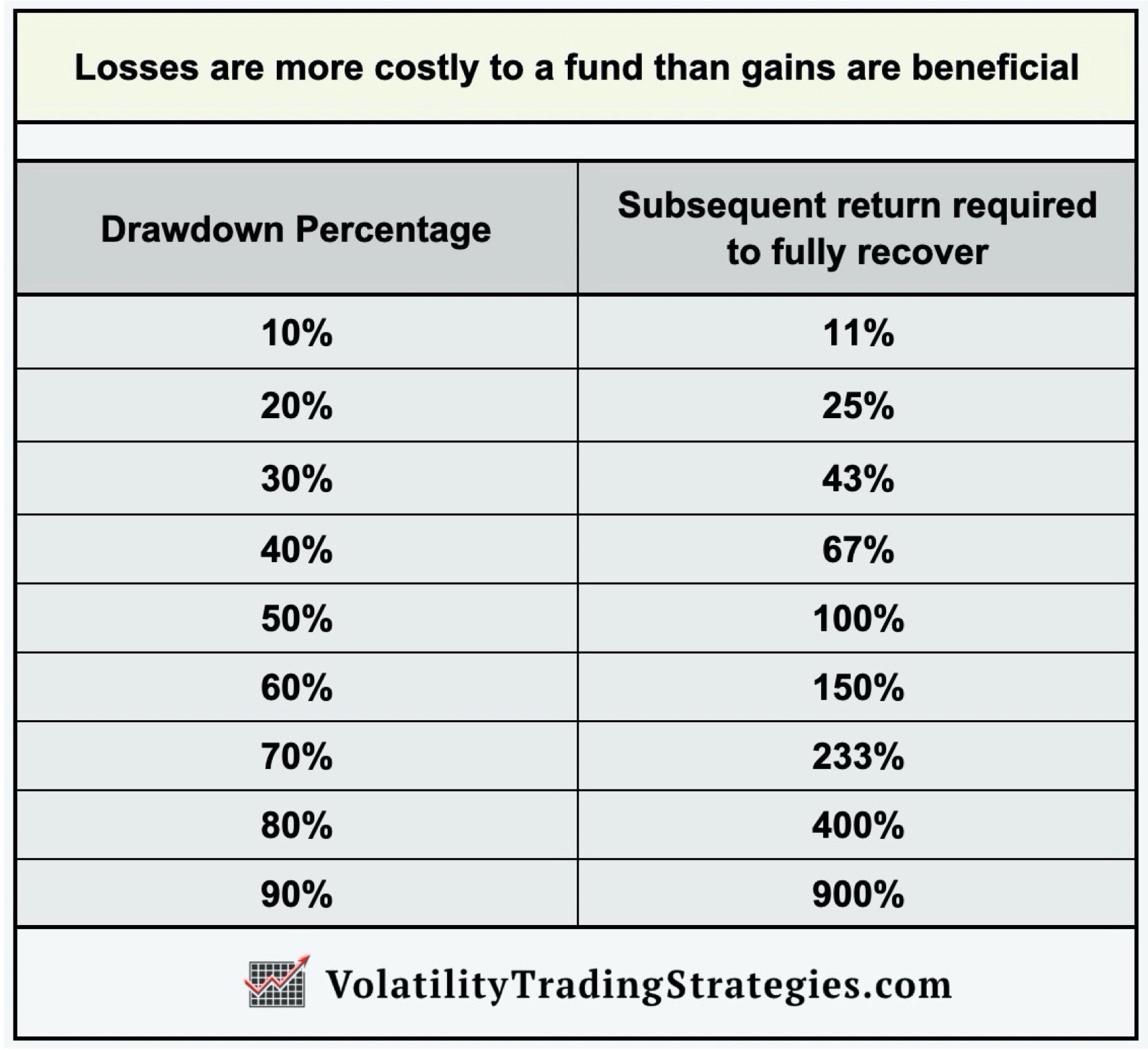 Losses are more costly to a fund than gains are beneficial

| Drawdown Percentage | Subsequent return required to fully recover |
|---|---|
| 10% | 11% |
| 20% | 25% |
| 30% | 43% |
| 40% | 67% |
| 50% | 100% |
| 60% | 150% |
| 70% | 233% |
| 80% | 400% |
| 90% | 900% |

VolatilityTradingStrategies.com